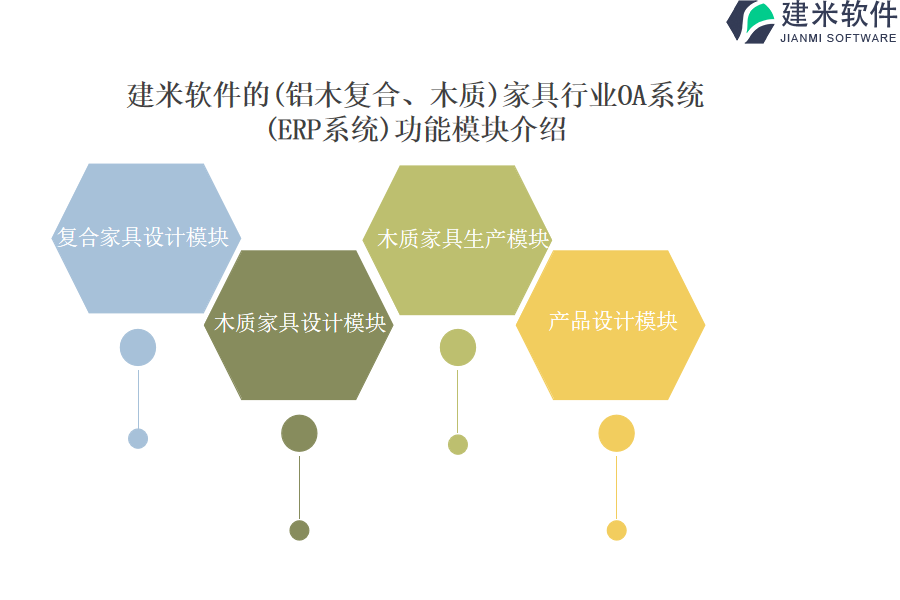 建米软件
JIANMI SOFTWARE

建米软件的(铝木复合、木质)家具行业OA系统(ERP系统)功能模块介绍

复合家具设计模块

木质家具设计模块

木质家具生产模块

产品设计模块